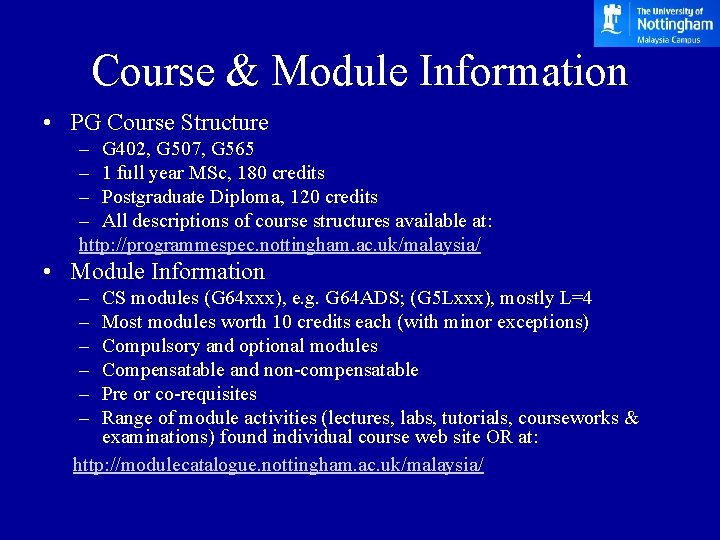 The University of Nottingham
Malaysia Campus

Course & Module Information

• PG Course Structure
– G402, G507, G565
– 1 full year MSc, 180 credits
– Postgraduate Diploma, 120 credits
– All descriptions of course structures available at:
http://programmespec.nottingham.ac.uk/malaysia/

• Module Information
– CS modules (G64xxx), e.g. G64ADS; (G5Lxxx), mostly L=4
– Most modules worth 10 credits each (with minor exceptions)
– Compulsory and optional modules
– Compensatable and non-compensatable
– Pre or co-requisites
– Range of module activities (lectures, labs, tutorials, courseworks & examinations) found individual course web site OR at:
http://modulecatalogue.nottingham.ac.uk/malaysia/